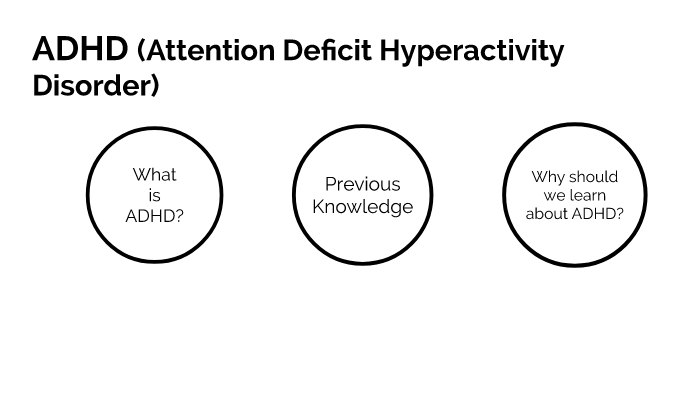 ADHD (Attention Deficit Hyperactivity Disorder)

What is ADHD?

Previous Knowledge

Why should we learn about ADHD?